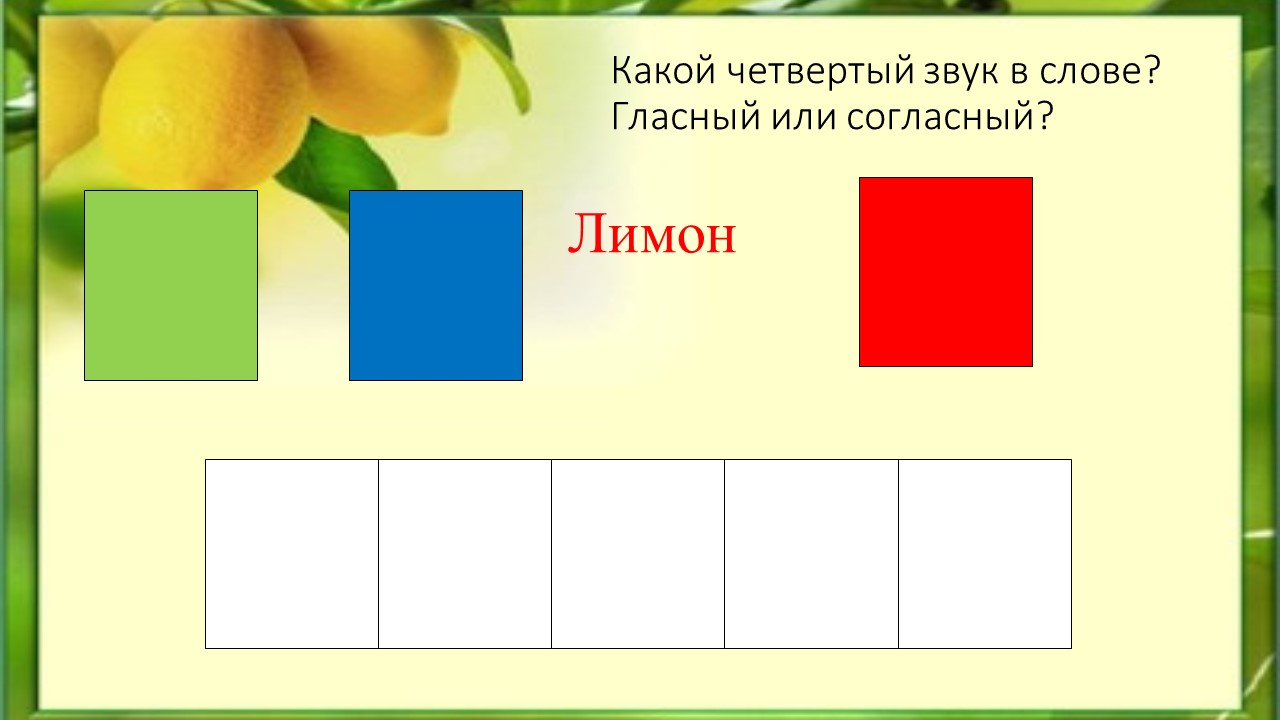 Какой четвертый звук в слове? Гласный или согласный?

Лимон